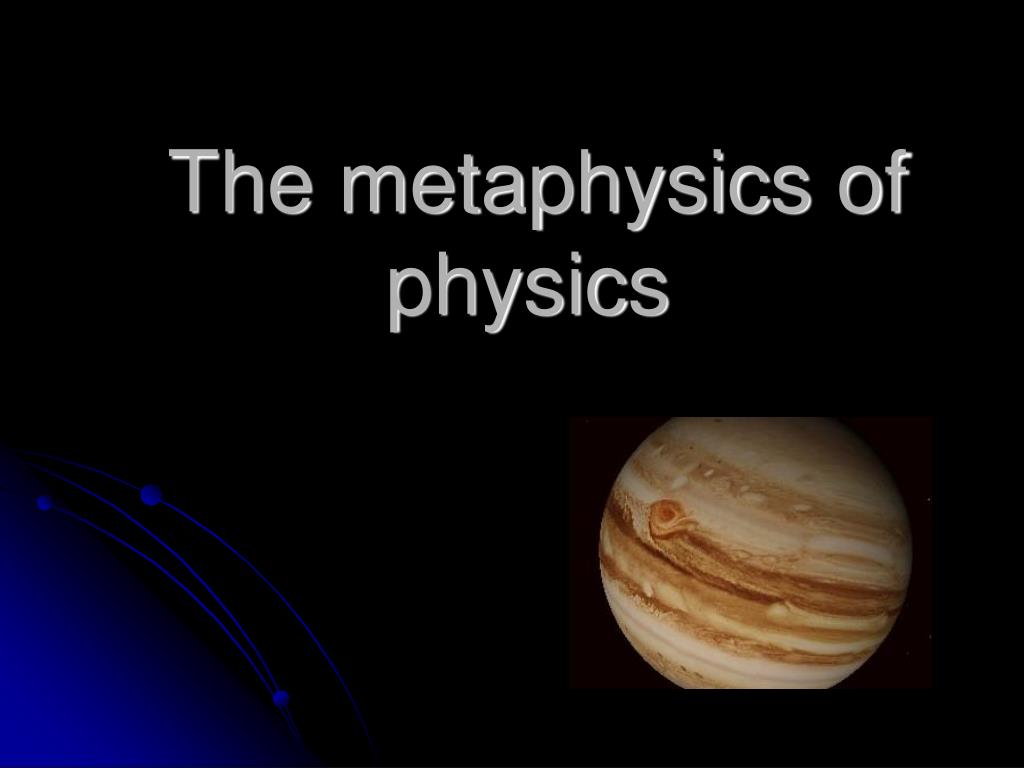 The metaphysics of physics